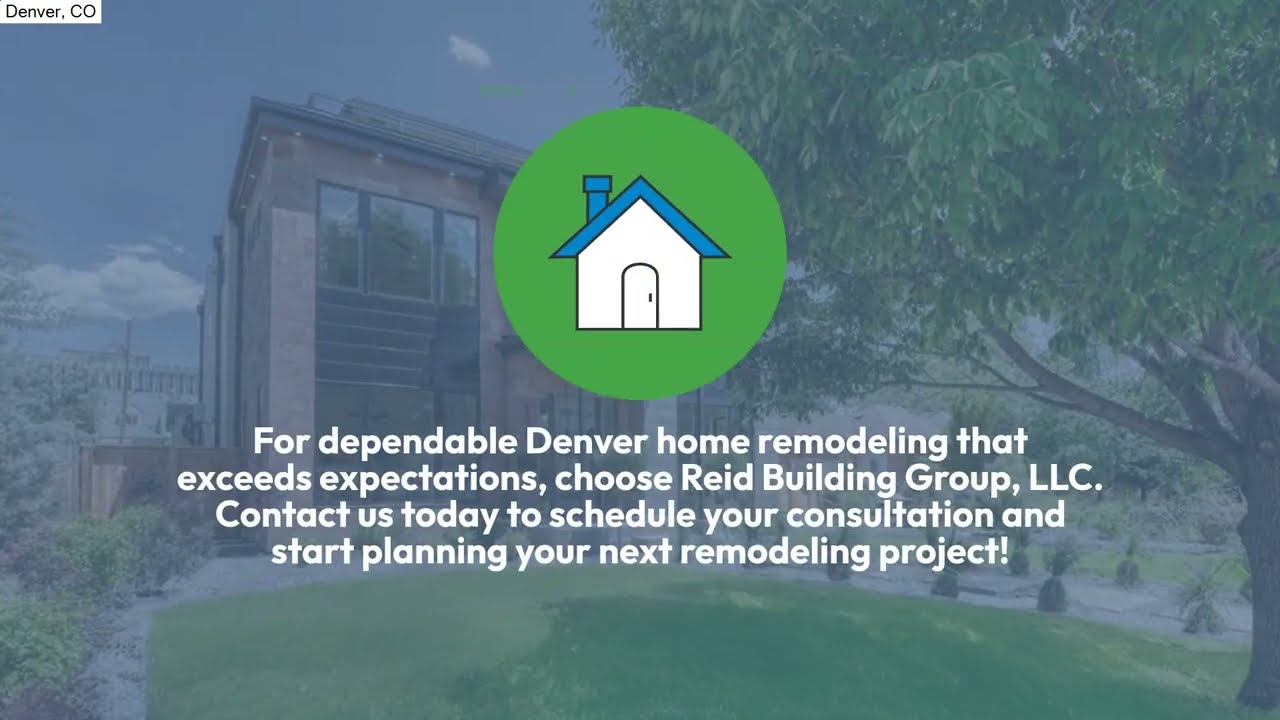 Denver, CO

For dependable Denver home remodeling that exceeds expectations, choose Reid Building Group, LLC. Contact us today to schedule your consultation and start planning your next remodeling project!